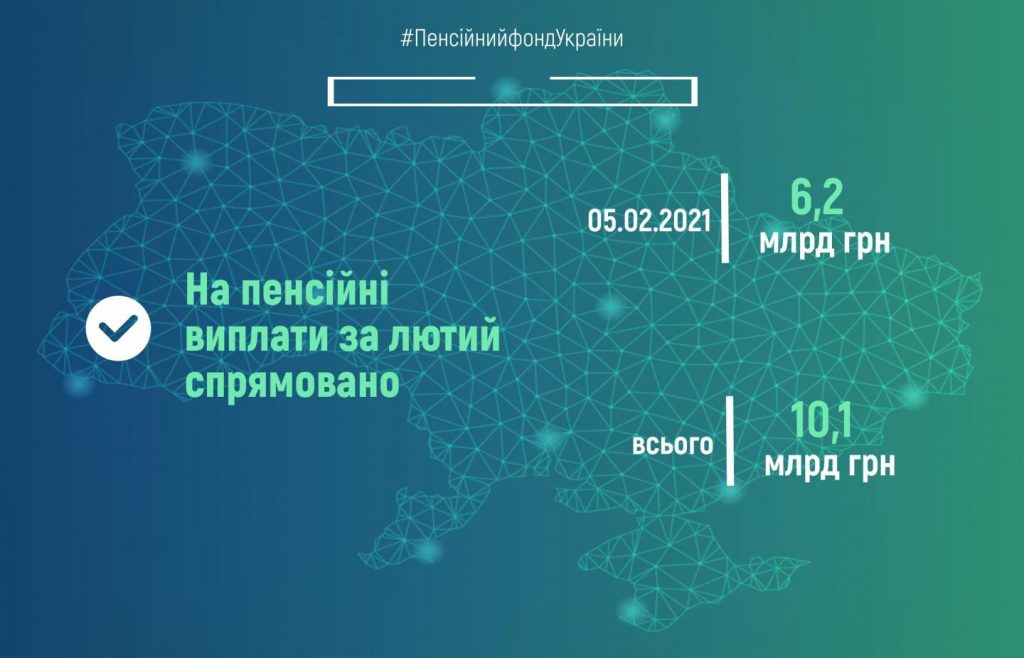 #ПенсійнийфондУкраїни

На пенсійні виплати за лютий спрямовано

05.02.2021

6,2
млрд грн

всього

10,1
млрд грн